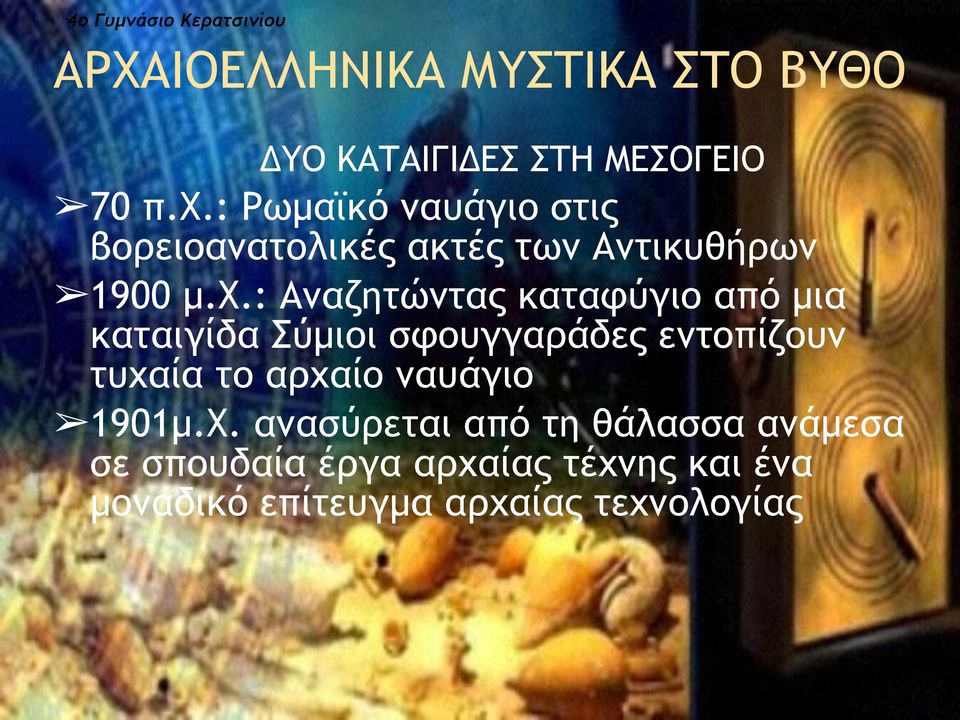 4ο Γυμνάσιο Κερατσινίου

ΑΡΧΑΙΟΕΛΛΗΝΙΚΑ ΜΥΣΤΙΚΑ ΣΤΟ ΒΥΘΟ

ΔΥΟ ΚΑΤΑΙΓΙΔΕΣ ΣΤΗ ΜΕΣΟΓΕΙΟ

➢70 π.Χ.: Ρωμαϊκό ναυάγιο στις βορειοανατολικές ακτές των Αντικυθήρων

➢1900 μ.Χ.: Αναζητώντας καταφύγιο από μια καταιγίδα Σύμιοι σφουγγαράδες εντοπίζουν τυχαία το αρχαίο ναυάγιο

➢1901μ.Χ. ανασύρεται από τη θάλασσα ανάμεσα σε σπουδαία έργα αρχαίας τέχνης και ένα μοναδικό επίτευγμα αρχαίας τεχνολογίας